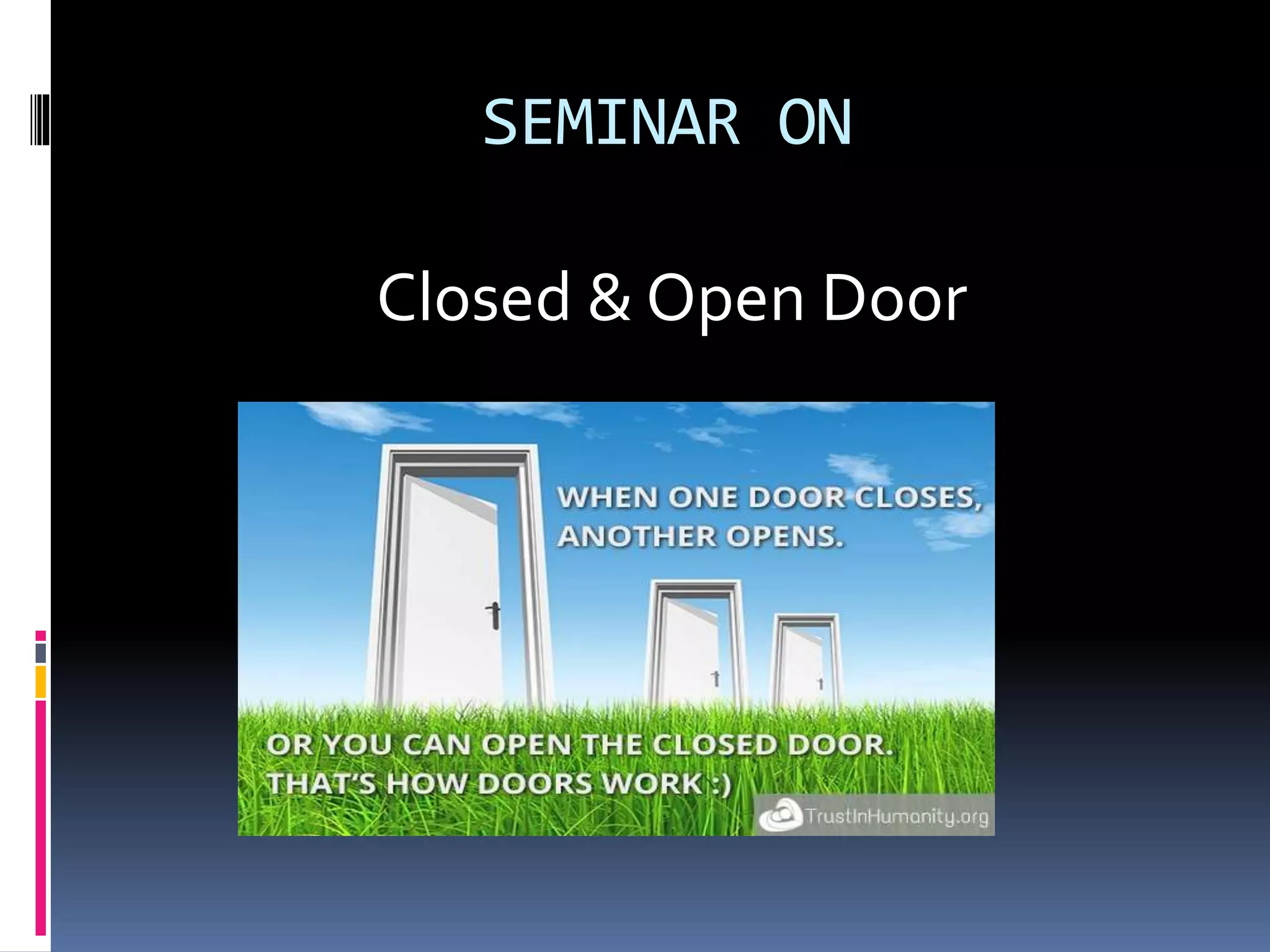 SEMINAR ON

Closed & Open Door

WHEN ONE DOOR CLOSES, ANOTHER OPENS.

OR YOU CAN OPEN THE CLOSED DOOR. THAT'S HOW DOORS WORK :)

TrustInHumanity.org